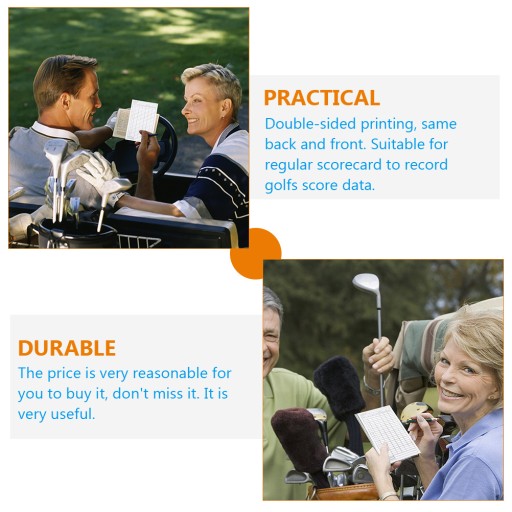 PRACTICAL
Double-sided printing, same back and front. Suitable for regular scorecard to record golfs score data.

DURABLE
The price is very reasonable for you to buy it, don't miss it. It is very useful.